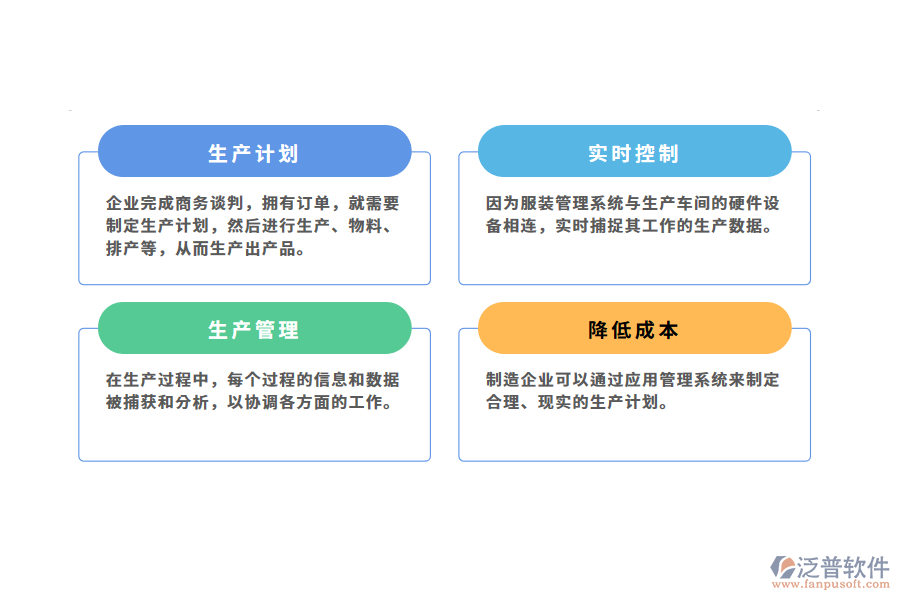 生产计划

企业完成商务谈判，拥有订单，就需要制定生产计划，然后进行生产、物料、排产等，从而生产出产品。

实时控制

因为服装管理系统与生产车间的硬件设备相连，实时捕捉其工作的生产数据。

生产管理

在生产过程中，每个过程的信息和数据被捕获和分析，以协调各方面的工作。

降低成本

制造企业可以通过应用管理系统来制定合理、现实的生产计划。

泛普软件
www.fanpusoft.com